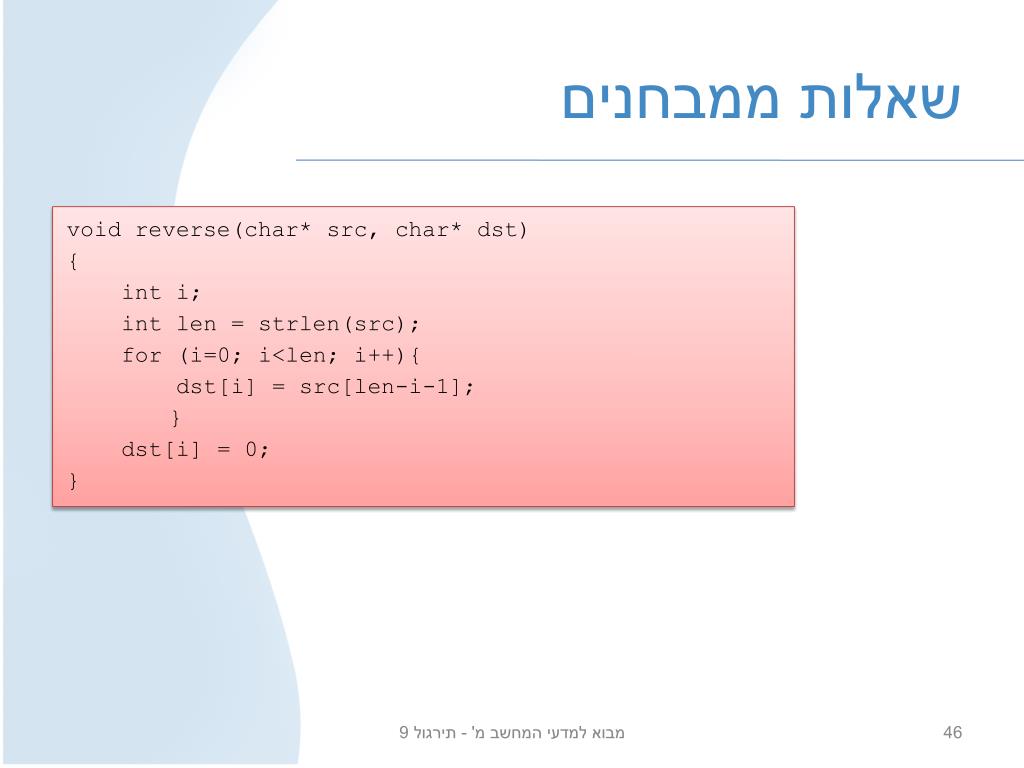 שאלות ממבחנים

void reverse(char* src, char* dst)
{
    int i;
    int len = strlen(src);
    for (i=0; i<len; i++){
        dst[i] = src[len-i-1];
        }
    dst[i] = 0;
}

מבוא למדעי המחשב מ' - תירגול 9

46